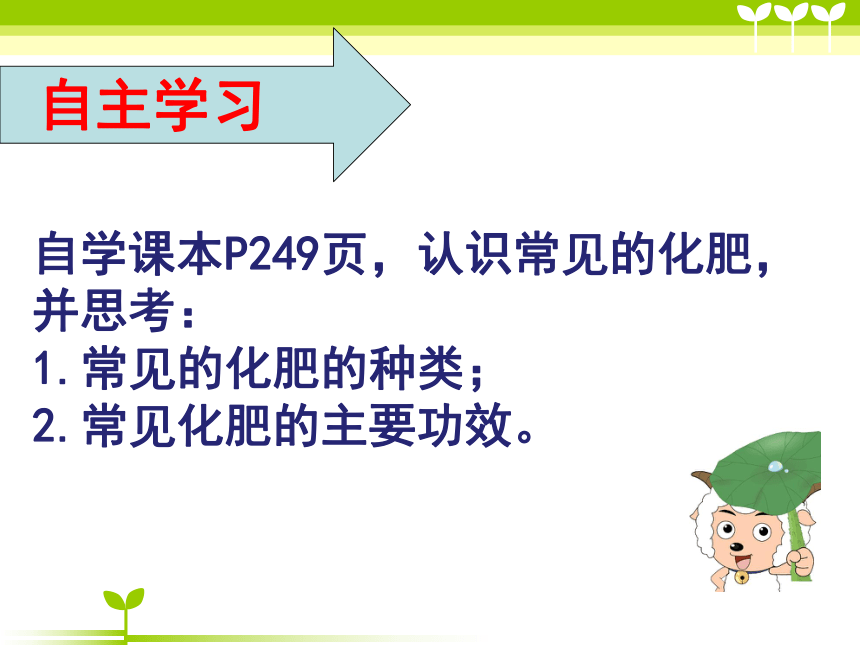 自主学习

自学课本P249页，认识常见的化肥，并思考：
1.常见的化肥的种类；
2.常见化肥的主要功效。